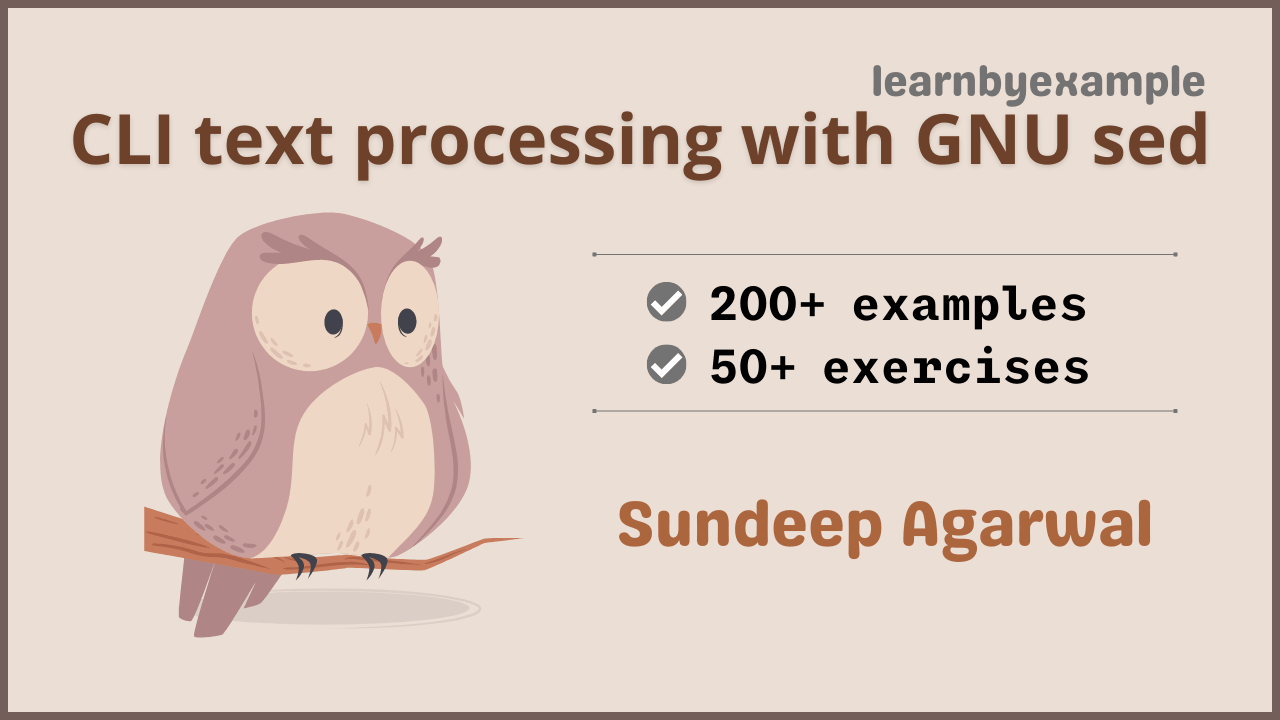 learnbyexample
CLI text processing with GNU sed

200+ examples
50+ exercises

Sundeep Agarwal